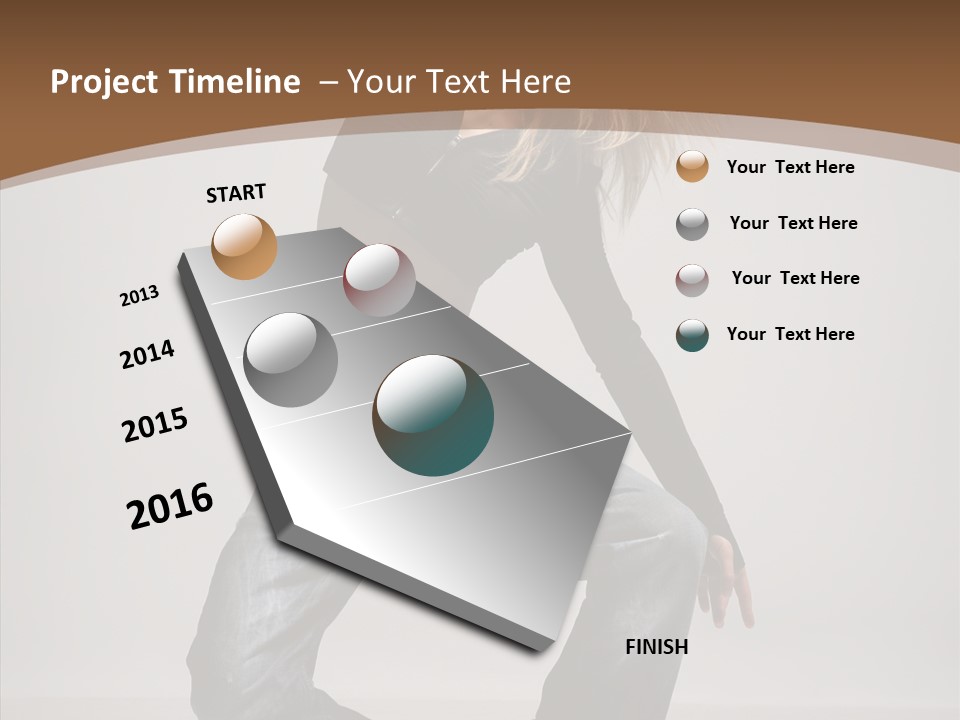 Project Timeline – Your Text Here

START

2013

2014

2015

2016

FINISH

Your Text Here

Your Text Here

Your Text Here

Your Text Here